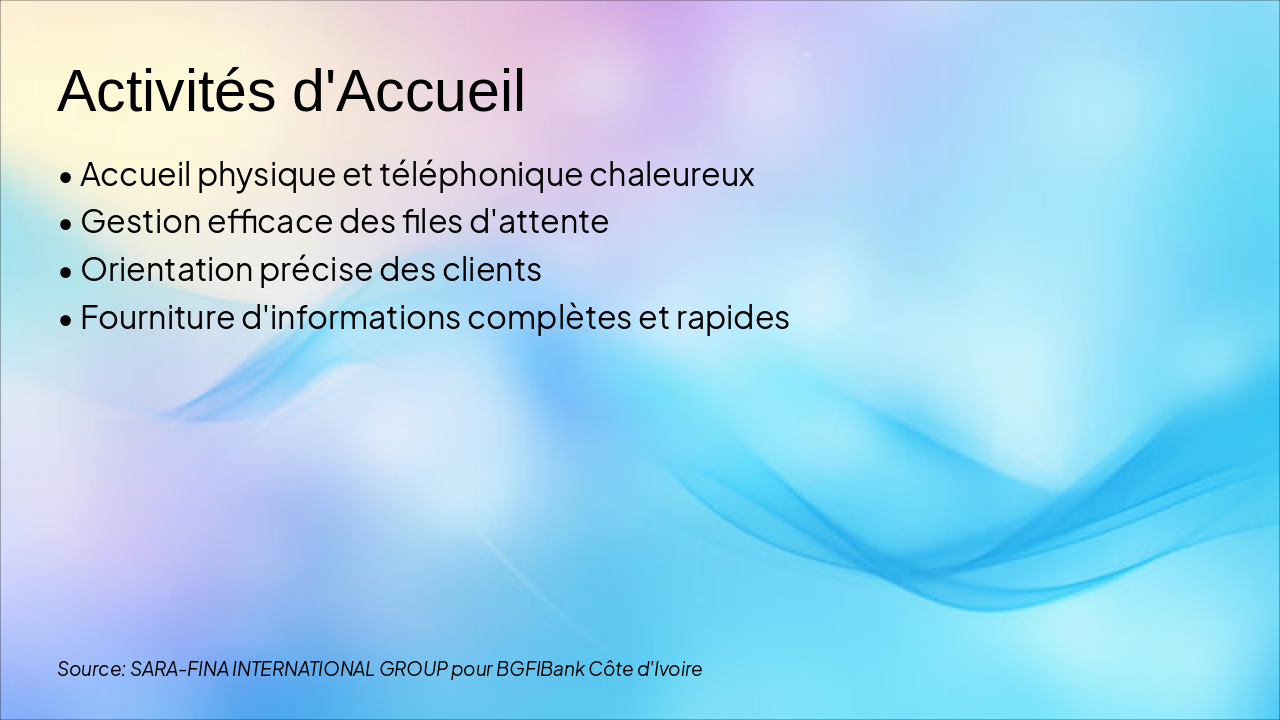 Activités d'Accueil

• Accueil physique et téléphonique chaleureux
• Gestion efficace des files d'attente
• Orientation précise des clients
• Fourniture d'informations complètes et rapides

Source: SARA-FINA INTERNATIONAL GROUP pour BGFIBank Côte d'Ivoire